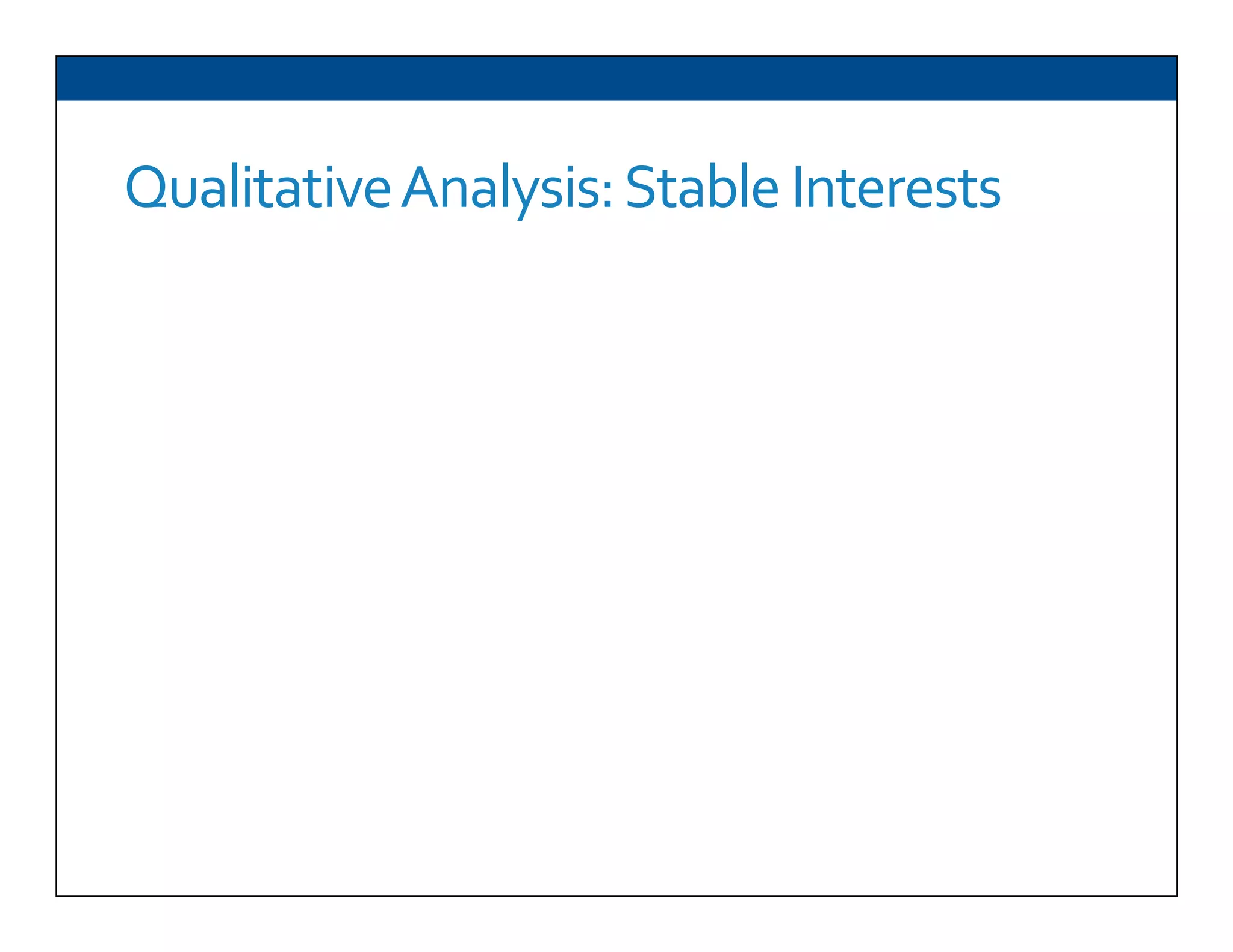 Qualitative Analysis: Stable Interests